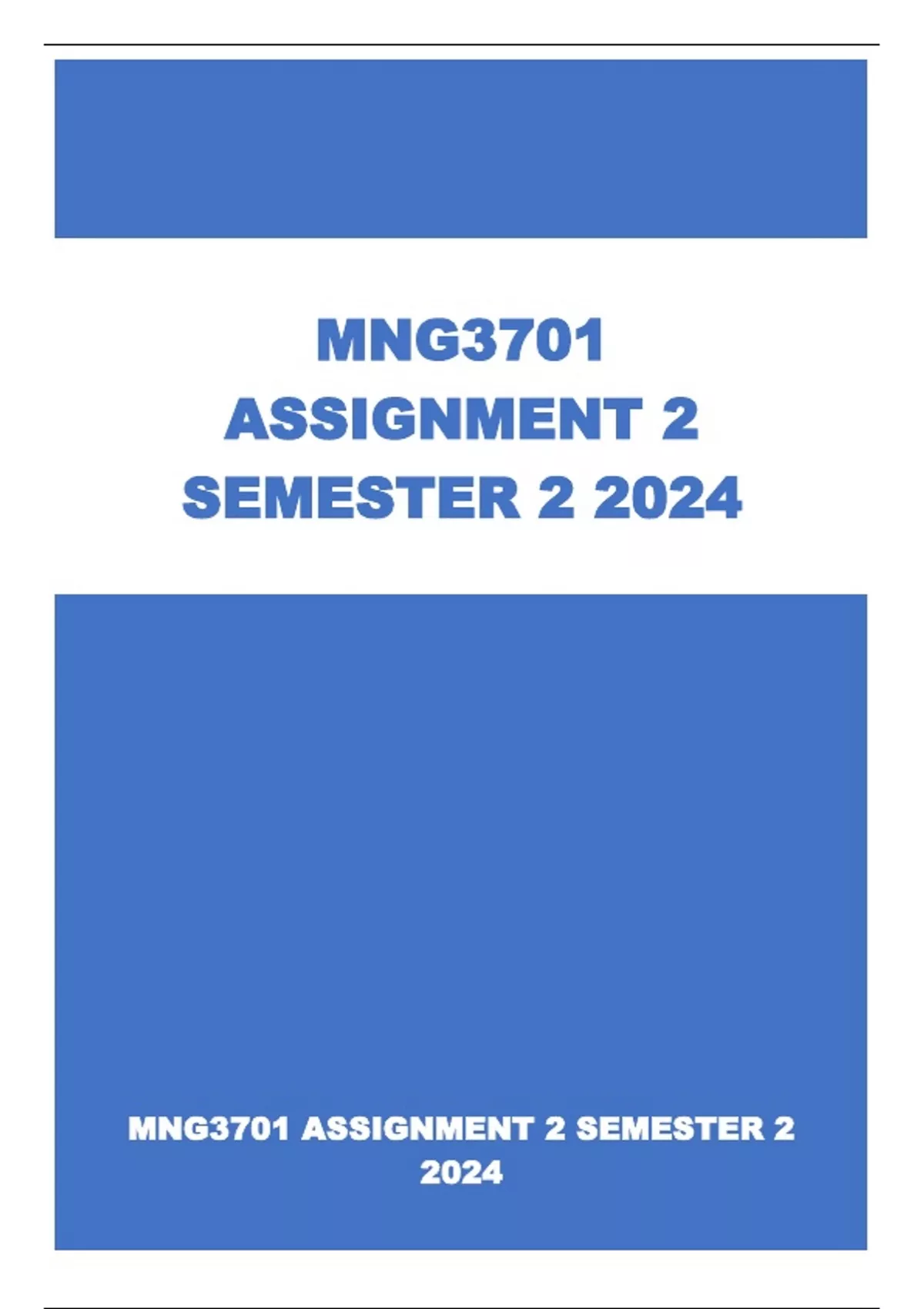 MNG3701
ASSIGNMENT 2
SEMESTER 2 2024

MNG3701 ASSIGNMENT 2 SEMESTER 2 2024